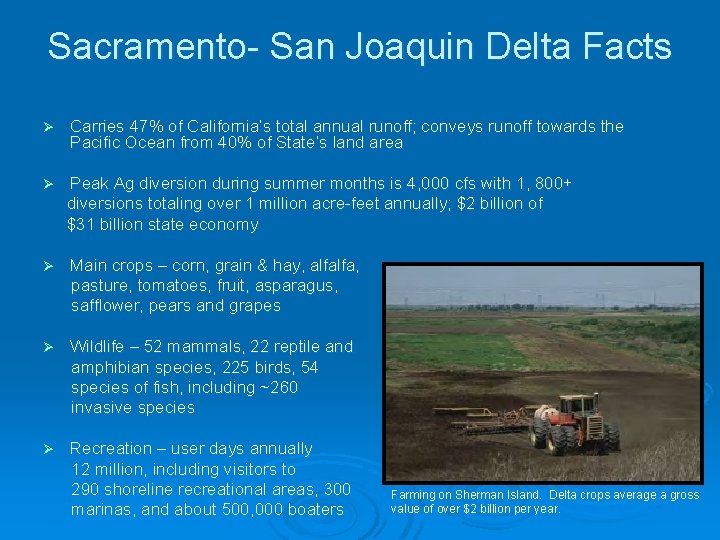 Sacramento- San Joaquin Delta Facts

➢ Carries 47% of California's total annual runoff; conveys runoff towards the Pacific Ocean from 40% of State's land area

➢ Peak Ag diversion during summer months is 4,000 cfs with 1, 800+ diversions totaling over 1 million acre-feet annually; $2 billion of $31 billion state economy

➢ Main crops – corn, grain & hay, alfalfa, pasture, tomatoes, fruit, asparagus, safflower, pears and grapes

➢ Wildlife – 52 mammals, 22 reptile and amphibian species, 225 birds, 54 species of fish, including ~260 invasive species

➢ Recreation – user days annually 12 million, including visitors to 290 shoreline recreational areas, 300 marinas, and about 500,000 boaters

Farming on Sherman Island. Delta crops average a gross value of over $2 billion per year.